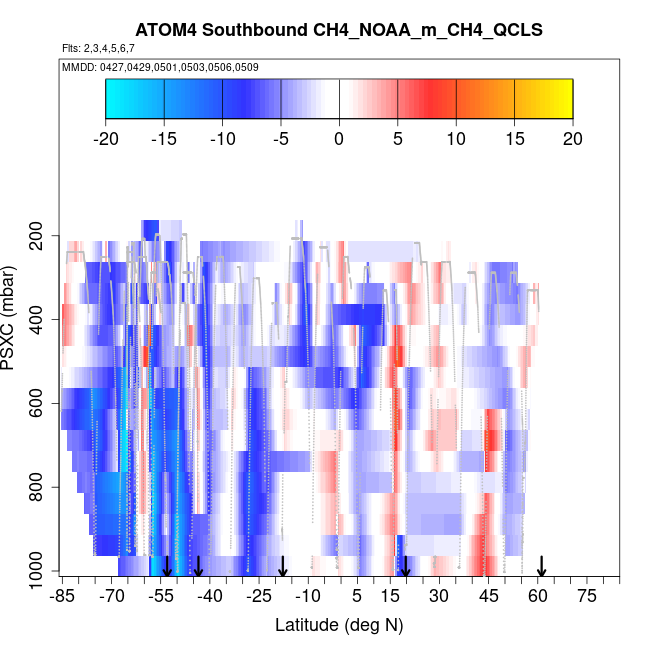 ATOM4 Southbound CH4_NOAA_m_CH4_QCLS

Flts: 2,3,4,5,6,7

MMDD: 0427,0429,0501,0503,0506,0509

-20 -15 -10 -5 0 5 10 15 20

PSXC (mbar)

200 400 600 800 1000

-85 -70 -55 -40 -25 -10 5 15 30 45 60 75

Latitude (deg N)